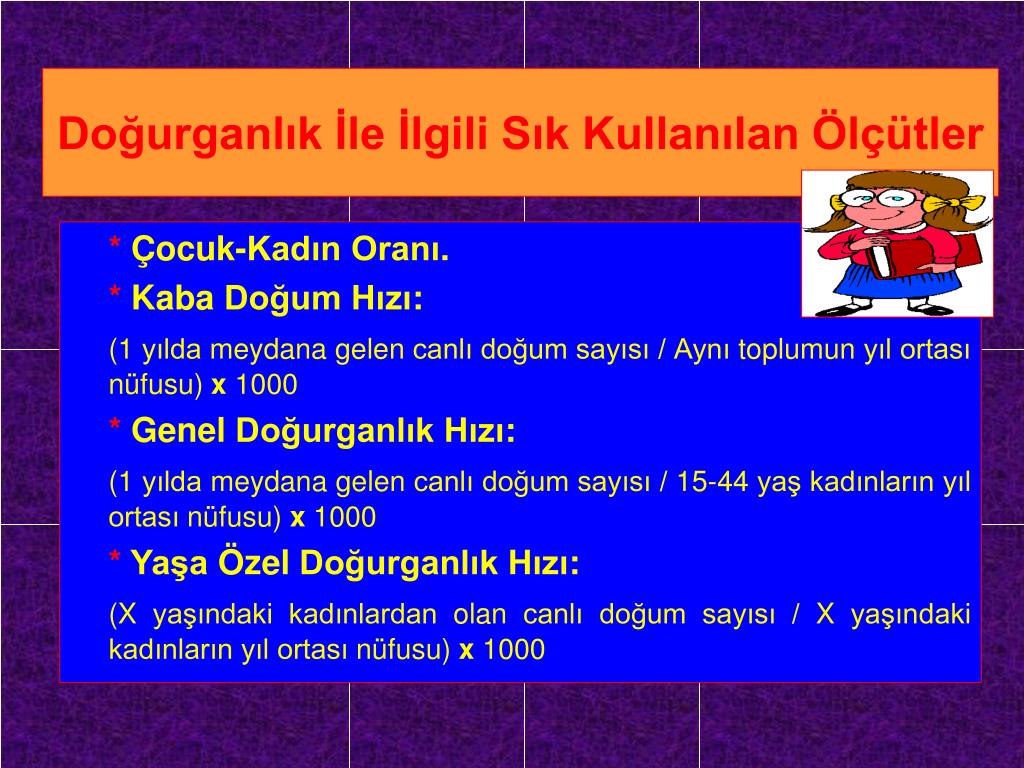 Doğurganlık İle İlgili Sık Kullanılan Ölçütler

* Çocuk-Kadın Oranı.

* Kaba Doğum Hızı:

(1 yılda meydana gelen canlı doğum sayısı / Aynı toplumun yıl ortası nüfusu) x 1000

* Genel Doğurganlık Hızı:

(1 yılda meydana gelen canlı doğum sayısı / 15-44 yaş kadınların yıl ortası nüfusu) x 1000

* Yaşa Özel Doğurganlık Hızı:

(X yaşındaki kadınlardan olan canlı doğum sayısı / X yaşındaki kadınların yıl ortası nüfusu) x 1000